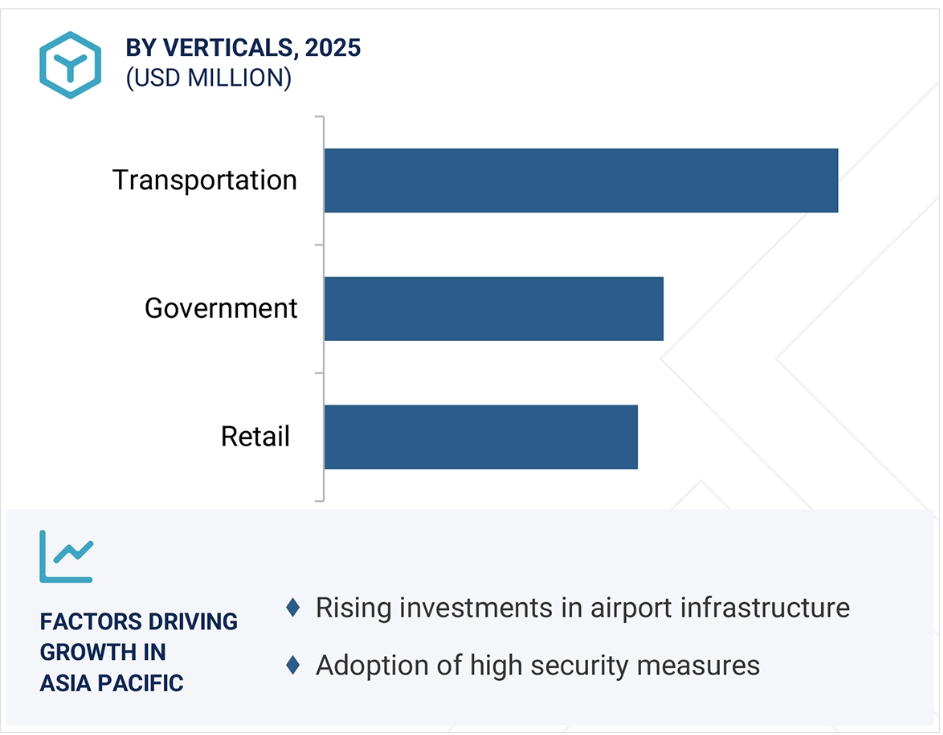 BY VERTICALS, 2025
(USD MILLION)

Transportation

Government

Retail

FACTORS DRIVING GROWTH IN ASIA PACIFIC

♦ Rising investments in airport infrastructure

♦ Adoption of high security measures